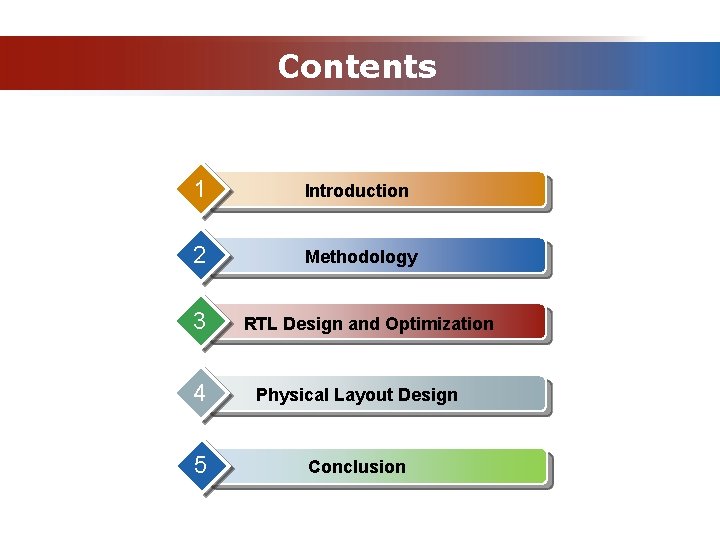 Contents

1 Introduction

2 Methodology

3 RTL Design and Optimization

4 Physical Layout Design

5 Conclusion